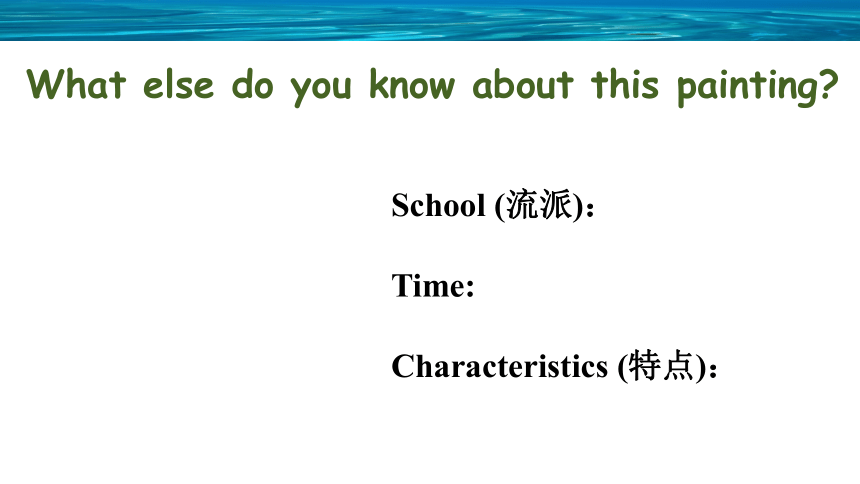 What else do you know about this painting?

School (流派)：

Time:

Characteristics (特点)：